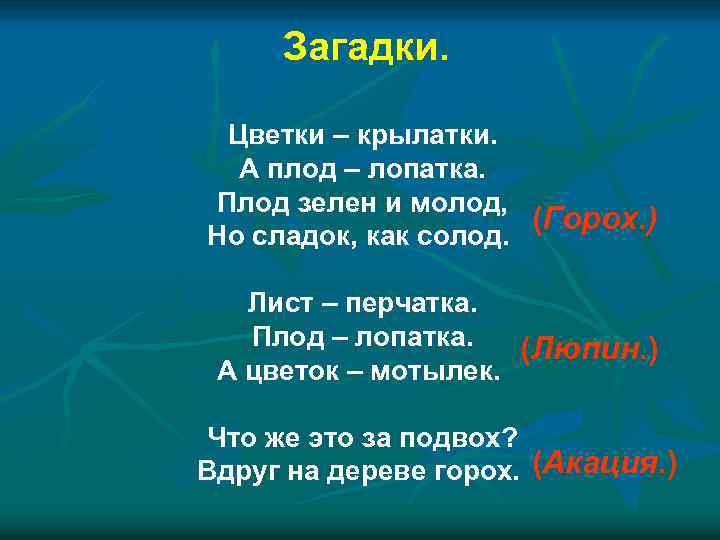 Загадки.

Цветки – крылатки.
А плод – лопатка.
Плод зелен и молод,
Но сладок, как солод.

(Горох.)

Лист – перчатка.
Плод – лопатка.
А цветок – мотылек.

(Люпин.)

Что же это за подвох?
Вдруг на дереве горох.

(Акация.)